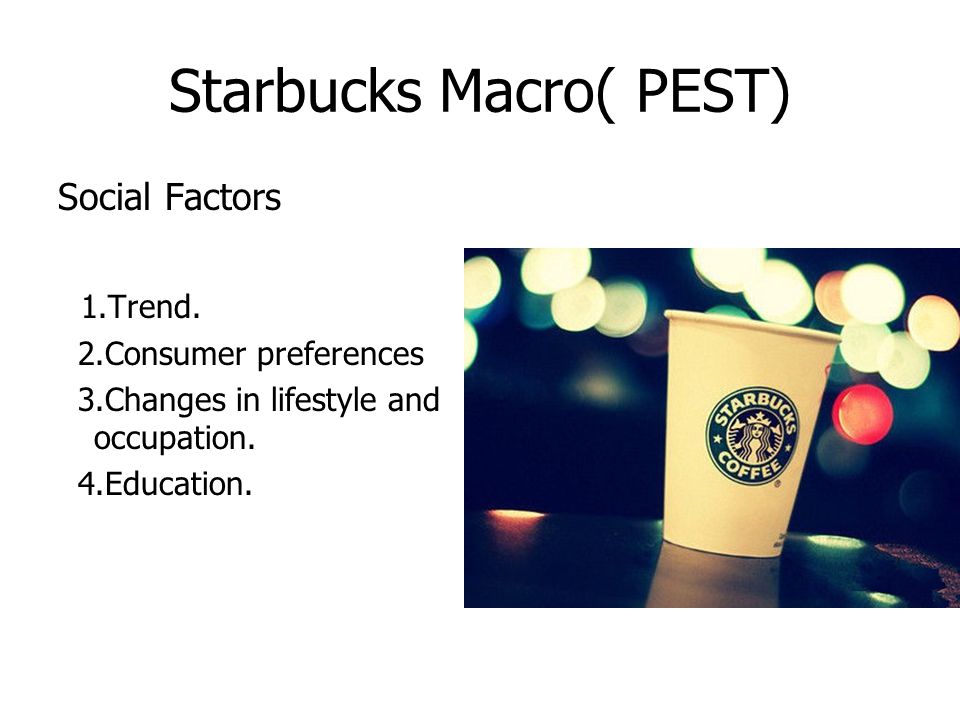 Starbucks Macro( PEST)

Social Factors

1.Trend.
2.Consumer preferences
3.Changes in lifestyle and occupation.
4.Education.

STARBUCKS COFFEE